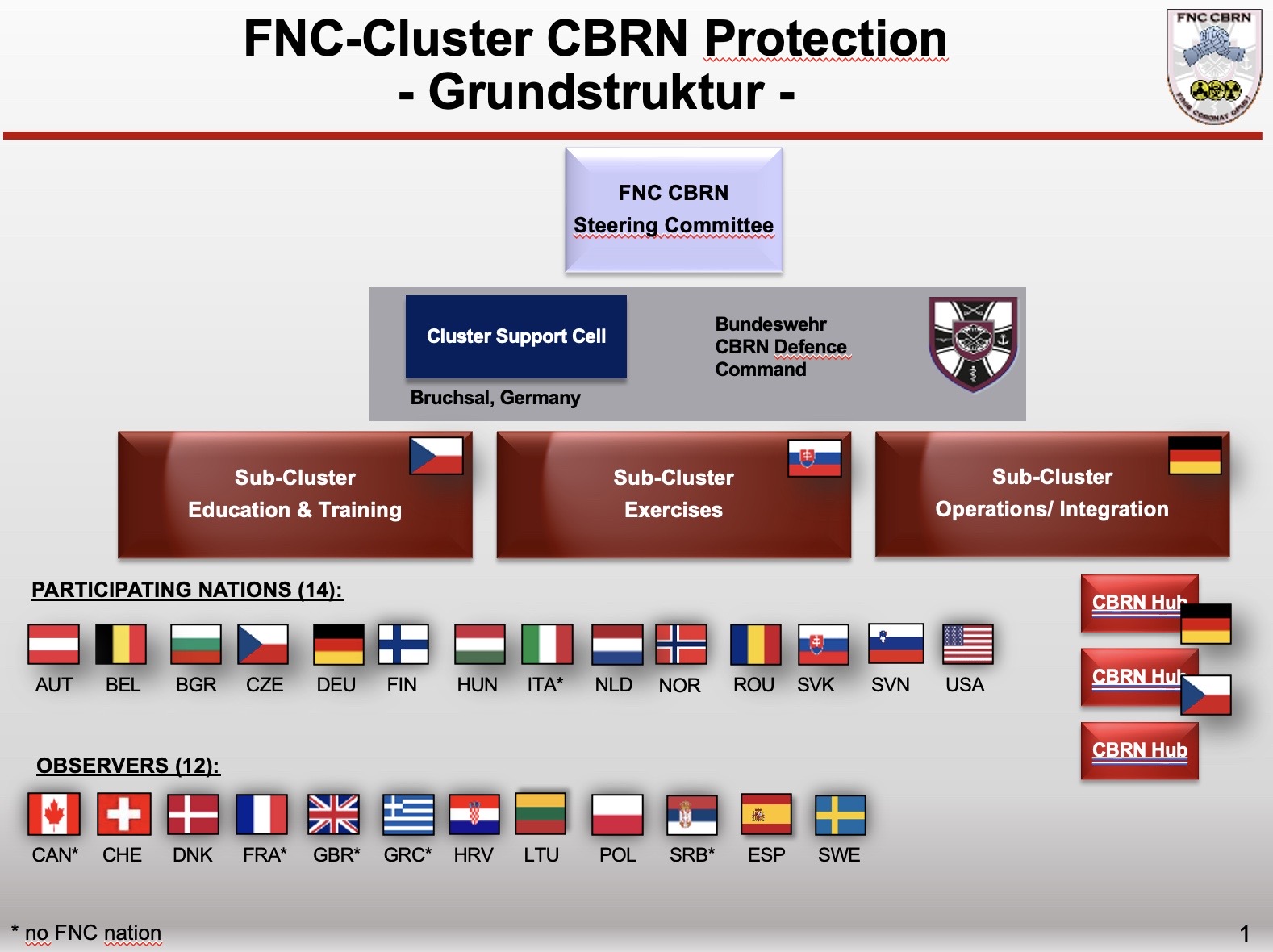 FNC-Cluster CBRN Protection
- Grundstruktur -

FNC CBRN

FNC CBRN
Steering Committee

Cluster Support Cell

Bruchsal, Germany

Bundeswehr
CBRN Defence
Command

Sub-Cluster
Education & Training

Sub-Cluster
Exercises

Sub-Cluster
Operations/ Integration

PARTICIPATING NATIONS (14):

AUT BEL BGR CZE DEU FIN HUN ITA* NLD NOR ROU SVK SVN USA

CBRN Hub

CBRN Hub

CBRN Hub

OBSERVERS (12):

CAN* CHE DNK FRA* GBR* GRC* HRV LTU POL SRB* ESP SWE

* no FNC nation

1